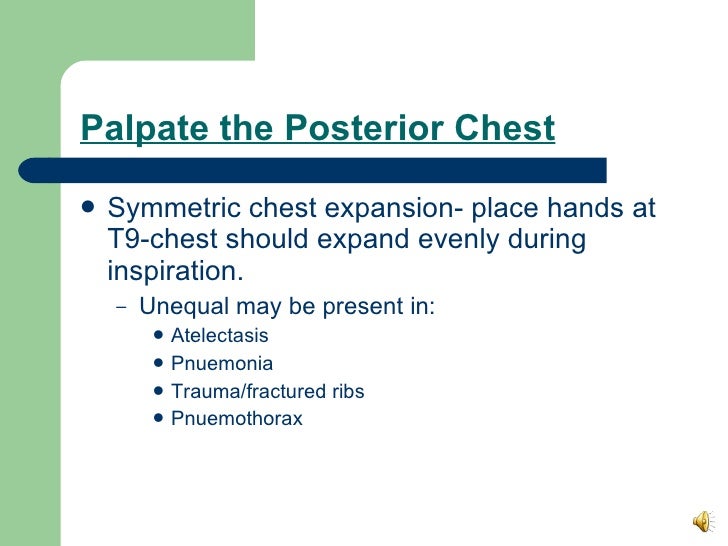 Palpate the Posterior Chest

- Symmetric chest expansion- place hands at T9-chest should expand evenly during inspiration.
  - Unequal may be present in:
    - Atelectasis
    - Pnuemonia
    - Trauma/fractured ribs
    - Pnuemothorax